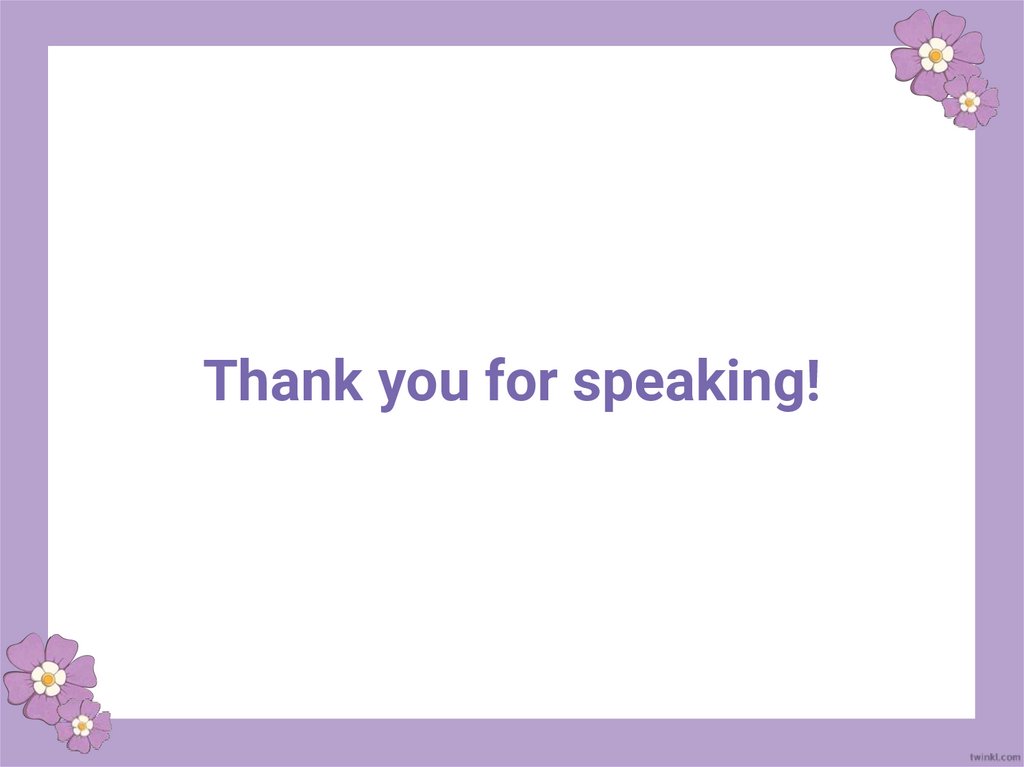 Thank you for speaking!

twinkl.com